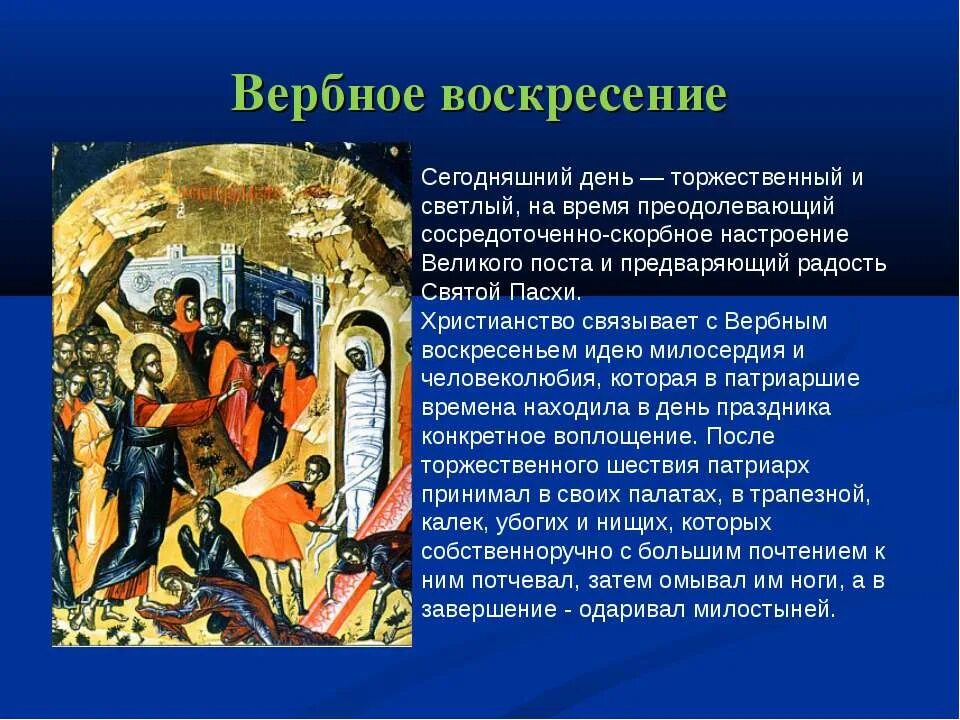 Вербное воскресение

Сегодняшний день — торжественный и светлый, на время преодолевающий сосредоточенно-скорбное настроение Великого поста и предваряющий радость Святой Пасхи.
Христианство связывает с Вербным воскресеньем идею милосердия и человеколюбия, которая в патриаршие времена находила в день праздника конкретное воплощение. После торжественного шествия патриарх принимал в своих палатах, в трапезной, калек, убогих и нищих, которых собственноручно с большим почтением к ним потчевал, затем омывал им ноги, а в завершение - одаривал милостыней.